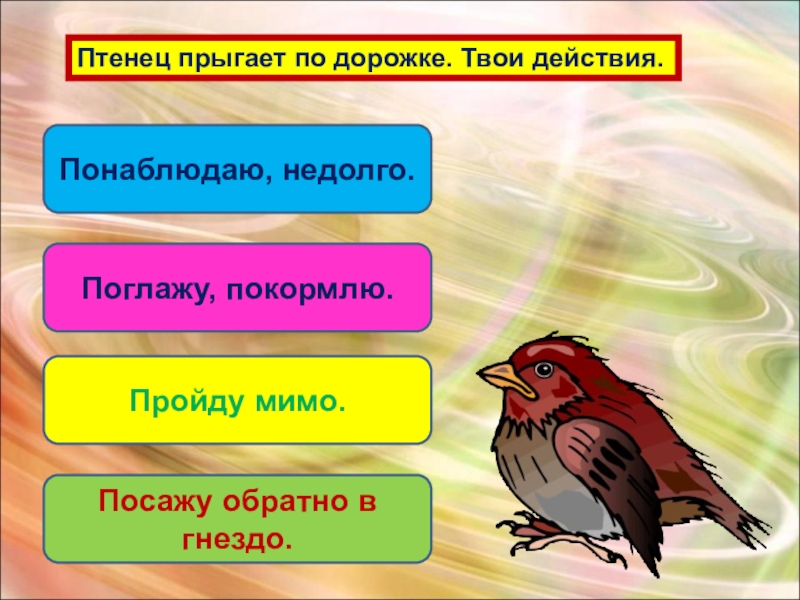 Птенец прыгает по дорожке. Твои действия.

Понаблюдаю, недолго.

Поглажу, покормлю.

Пройду мимо.

Посажу обратно в гнездо.